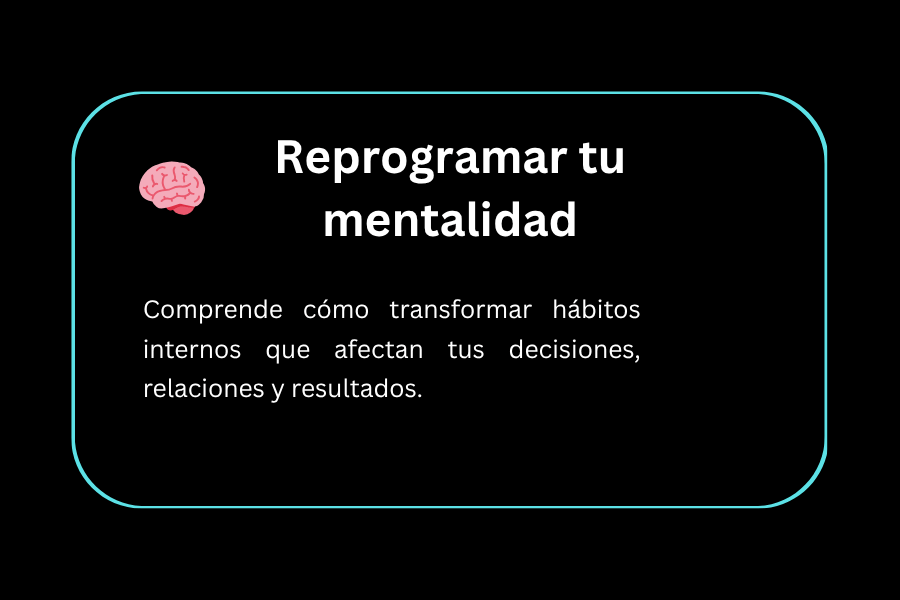 Reprogramar tu mentalidad

Comprende cómo transformar hábitos internos que afectan tus decisiones, relaciones y resultados.